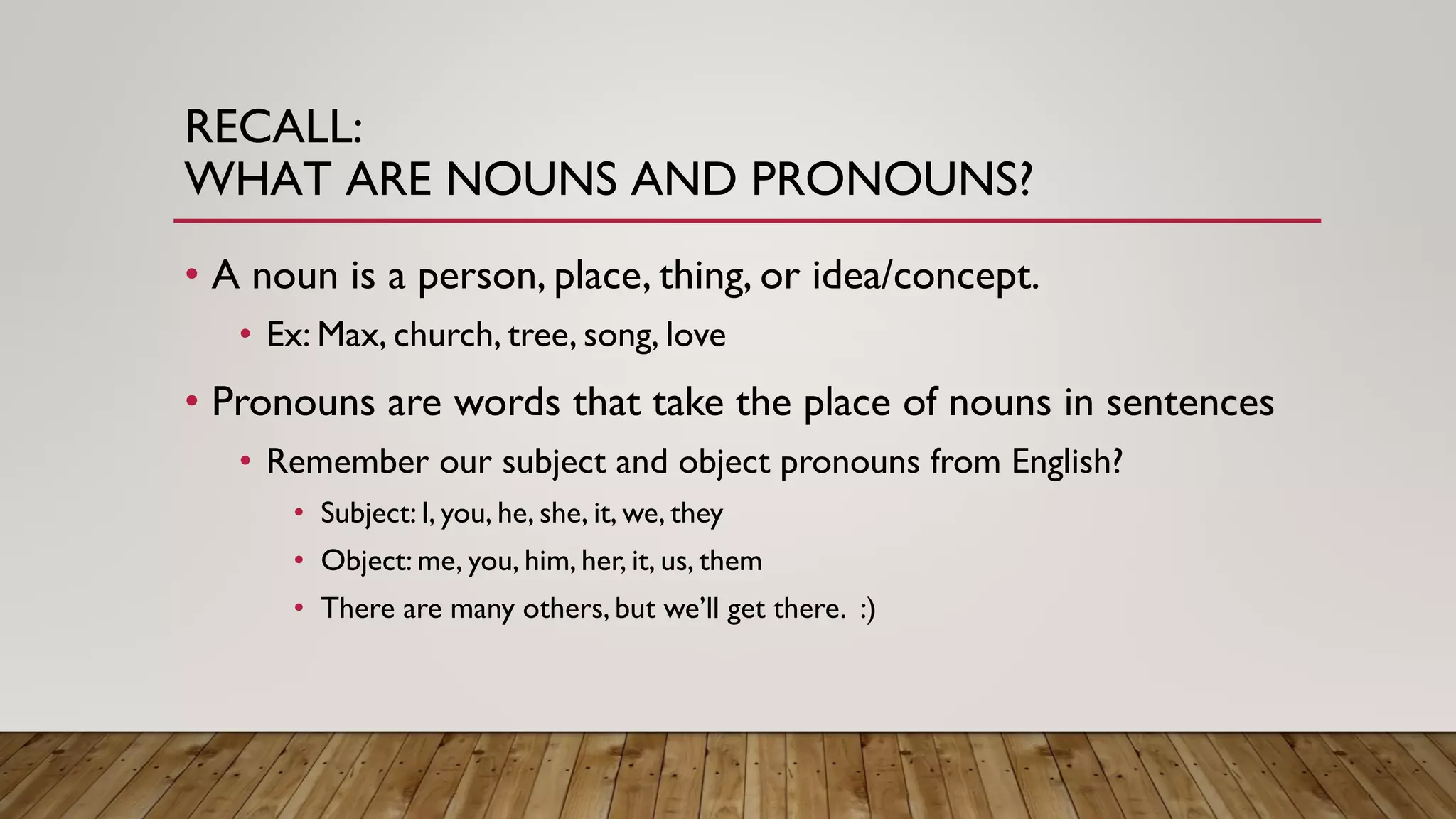 RECALL:
WHAT ARE NOUNS AND PRONOUNS?

• A noun is a person, place, thing, or idea/concept.
  • Ex: Max, church, tree, song, love
• Pronouns are words that take the place of nouns in sentences
  • Remember our subject and object pronouns from English?
    • Subject: I, you, he, she, it, we, they
    • Object: me, you, him, her, it, us, them
    • There are many others, but we'll get there. :)